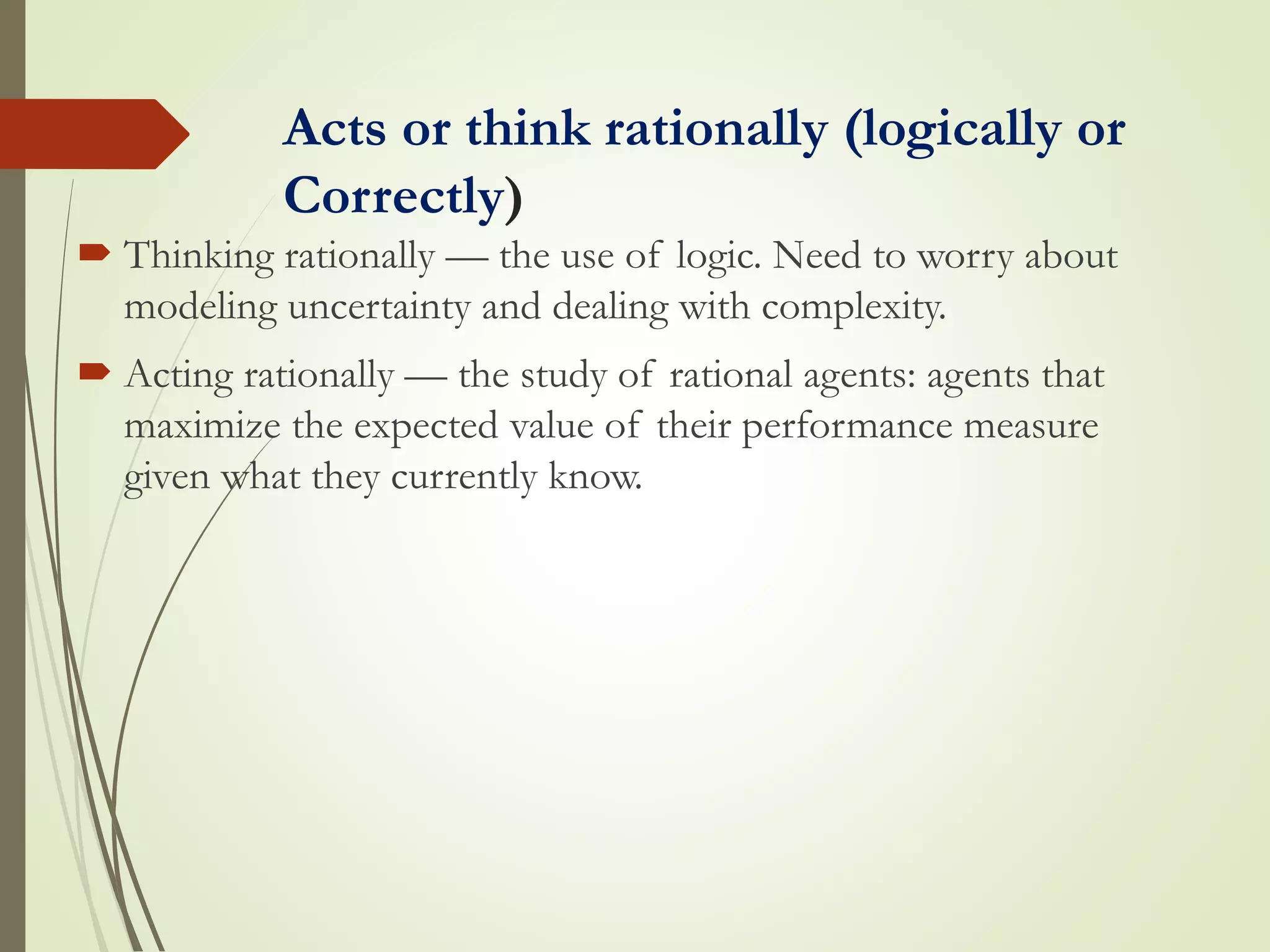 Acts or think rationally (logically or Correctly)

Thinking rationally — the use of logic. Need to worry about modeling uncertainty and dealing with complexity.

Acting rationally — the study of rational agents: agents that maximize the expected value of their performance measure given what they currently know.